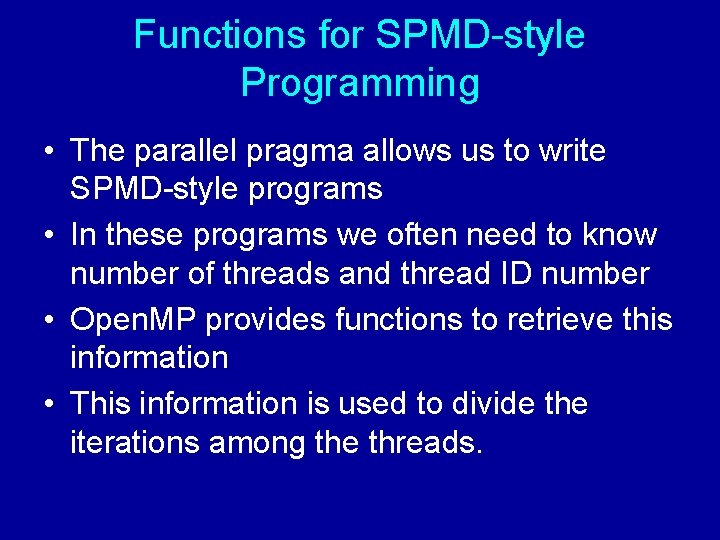 Functions for SPMD-style Programming

• The parallel pragma allows us to write SPMD-style programs

• In these programs we often need to know number of threads and thread ID number

• OpenMP provides functions to retrieve this information

• This information is used to divide the iterations among the threads.